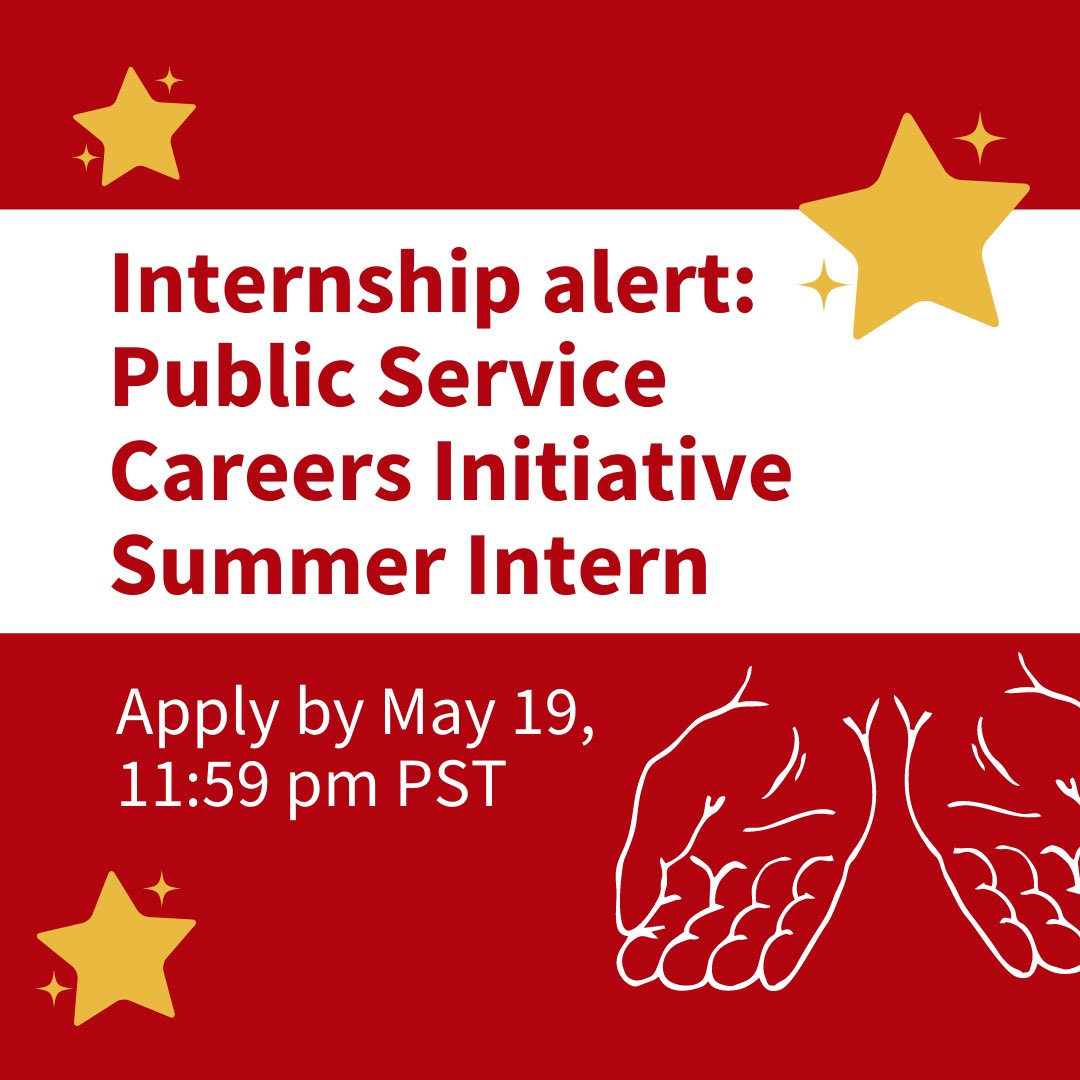 Internship alert: Public Service Careers Initiative Summer Intern

Apply by May 19, 11:59 pm PST